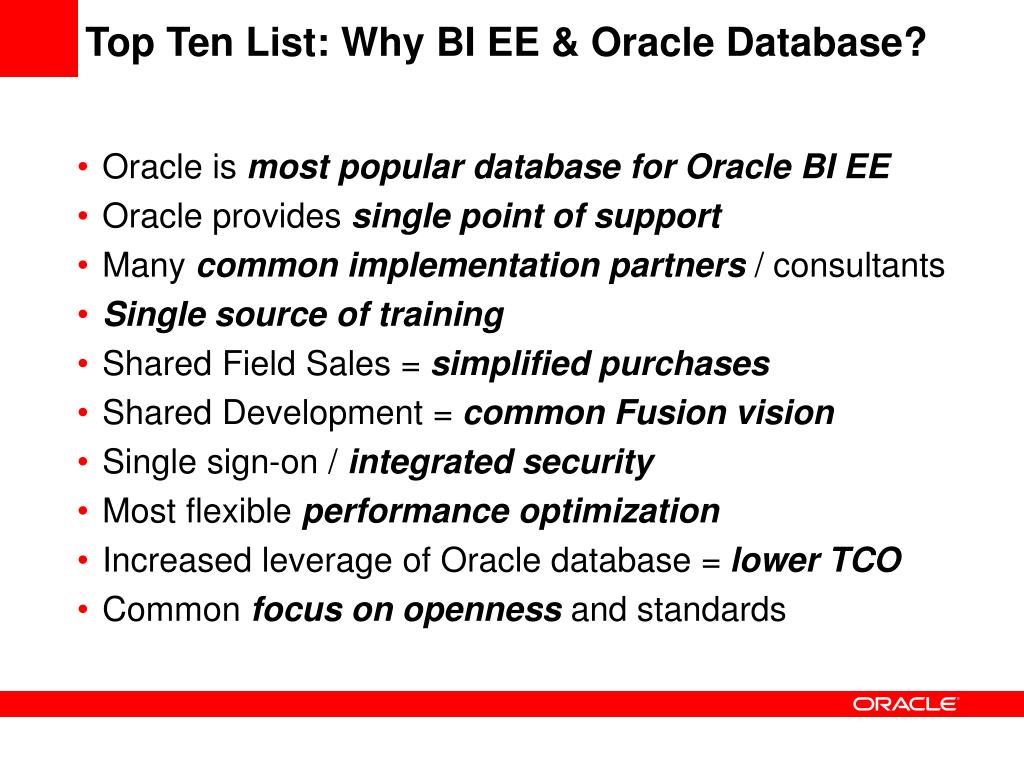 Top Ten List: Why BI EE & Oracle Database?

• Oracle is most popular database for Oracle BI EE
• Oracle provides single point of support
• Many common implementation partners / consultants
• Single source of training
• Shared Field Sales = simplified purchases
• Shared Development = common Fusion vision
• Single sign-on / integrated security
• Most flexible performance optimization
• Increased leverage of Oracle database = lower TCO
• Common focus on openness and standards

ORACLE